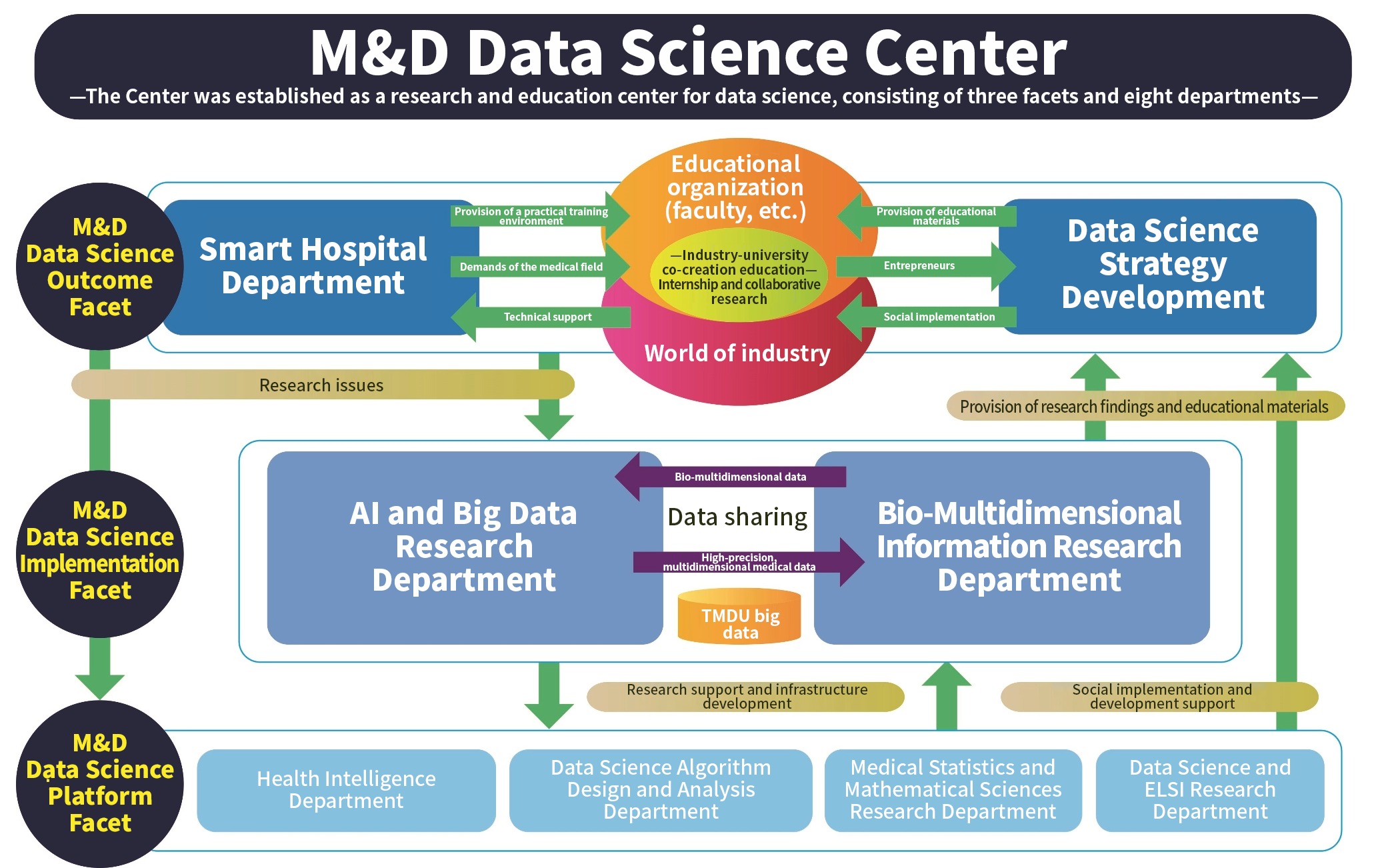 M&D Data Science Center

—The Center was established as a research and education center for data science, consisting of three facets and eight departments—

M&D Data Science Outcome Facet

Smart Hospital Department

Provision of a practical training environment

Demands of the medical field

Technical support

Educational organization (faculty, etc.)

—Industry-university co-creation education— Internship and collaborative research

World of industry

Provision of educational materials

Entrepreneurs

Social implementation

Data Science Strategy Development

Research issues

Provision of research findings and educational materials

M&D Data Science Implementation Facet

AI and Big Data Research Department

Bio-multidimensional data

Data sharing

High-precision, multidimensional medical data

TMDU big data

Bio-Multidimensional Information Research Department

Research support and infrastructure development

Social implementation and development support

M&D Data Science Platform Facet

Health Intelligence Department

Data Science Algorithm Design and Analysis Department

Medical Statistics and Mathematical Sciences Research Department

Data Science and ELSI Research Department